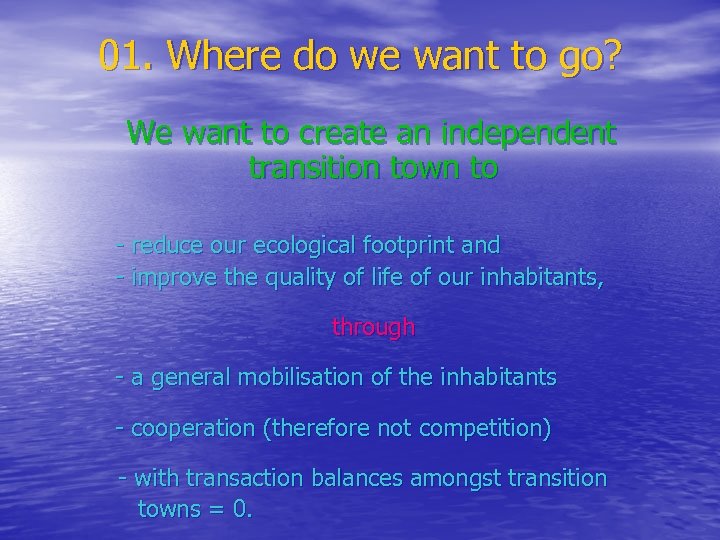 01. Where do we want to go?

We want to create an independent transition town to

- reduce our ecological footprint and
- improve the quality of life of our inhabitants,

through

- a general mobilisation of the inhabitants

- cooperation (therefore not competition)

- with transaction balances amongst transition towns = 0.